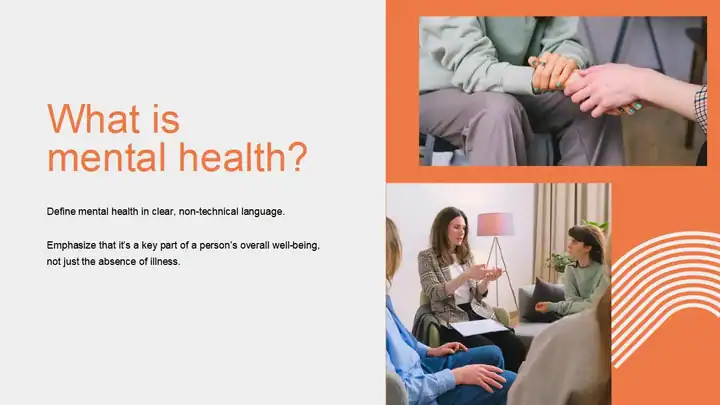 What is mental health?

Define mental health in clear, non-technical language.

Emphasize that it's a key part of a person's overall well-being, not just the absence of illness.